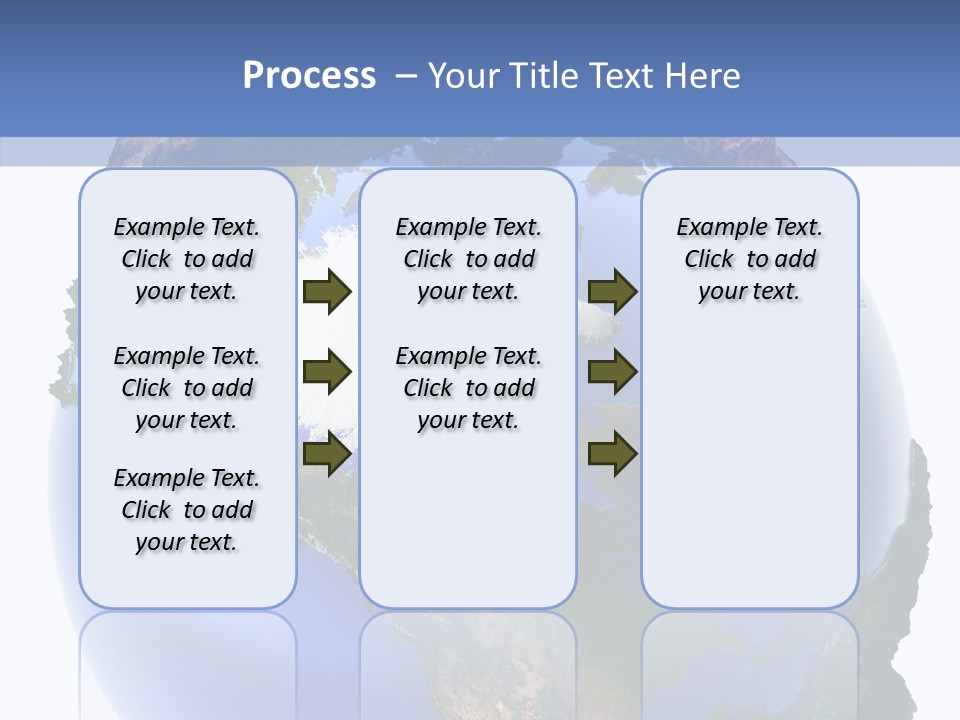 Process – Your Title Text Here

Example Text. Click to add your text.

Example Text. Click to add your text.

Example Text. Click to add your text.

Example Text. Click to add your text.

Example Text. Click to add your text.

Example Text. Click to add your text.